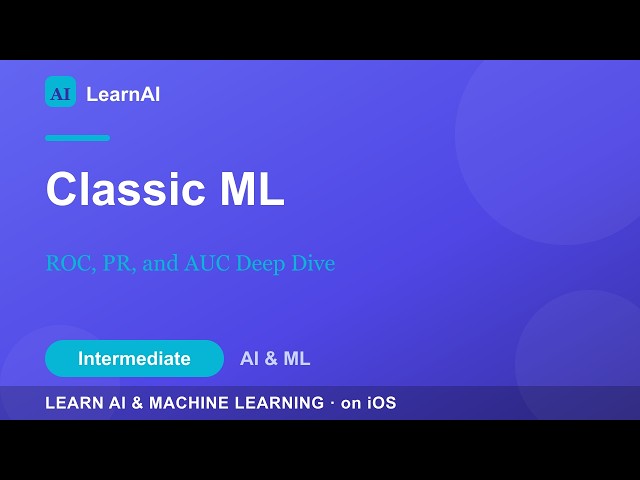 AI LearnAI

Classic ML

ROC, PR, and AUC Deep Dive

Intermediate

AI & ML

LEARN AI & MACHINE LEARNING · on iOS